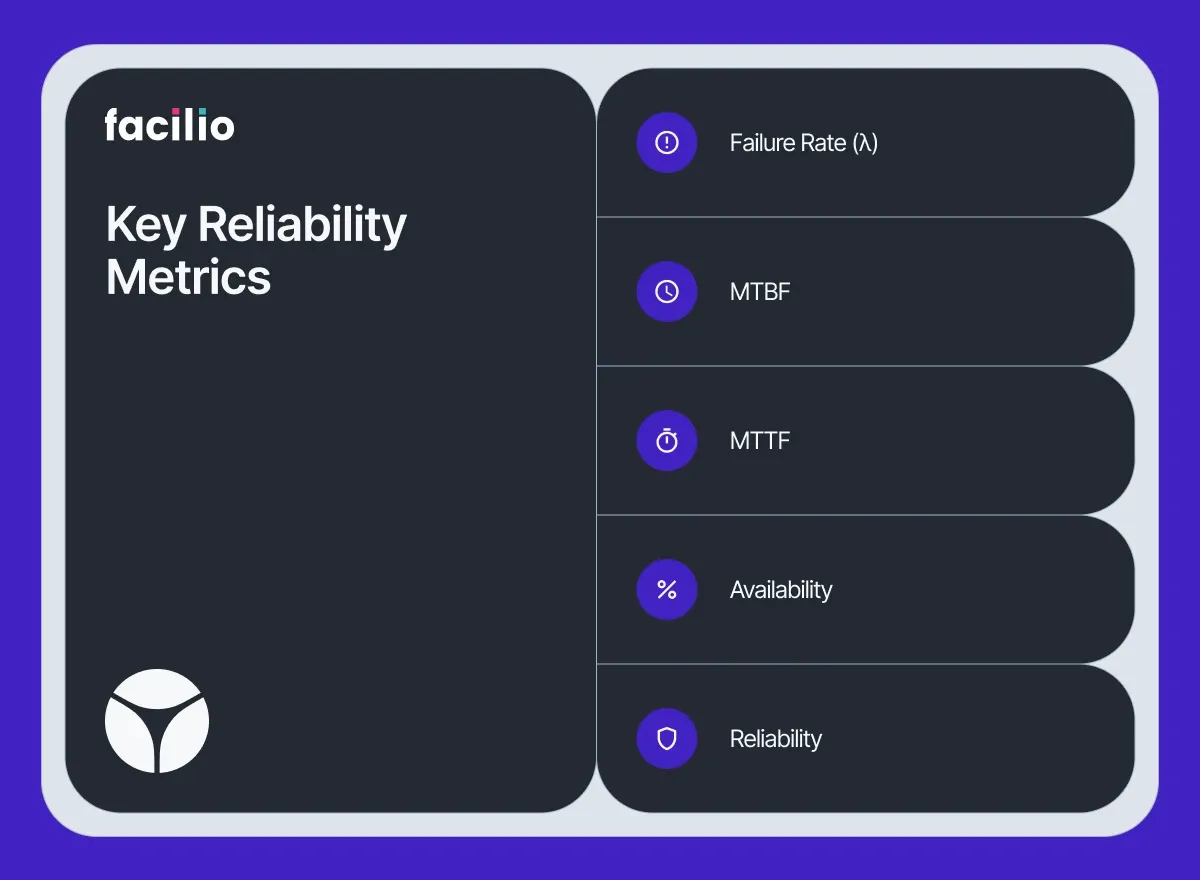 facilio

Key Reliability Metrics

Failure Rate (λ)

MTBF

MTTF

Availability

Reliability